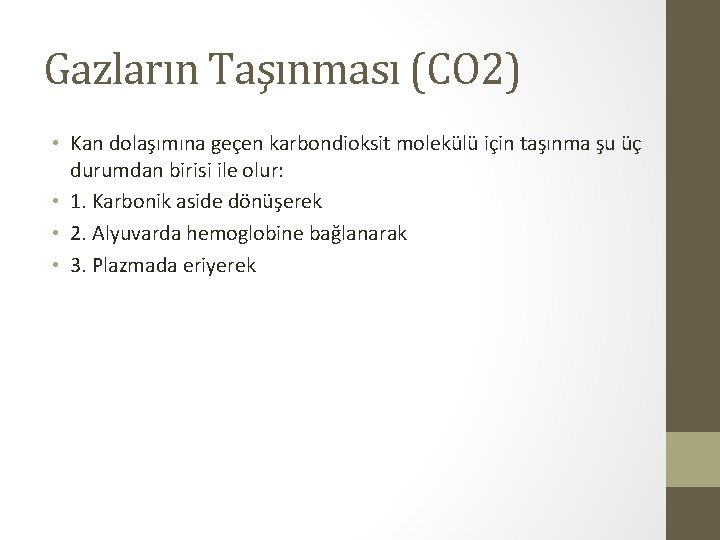 Gazların Taşınması (CO2)

• Kan dolaşımına geçen karbondioksit molekülü için taşınma şu üç durumdan birisi ile olur:
• 1. Karbonik aside dönüşerek
• 2. Alyuvarda hemoglobine bağlanarak
• 3. Plazmada eriyerek